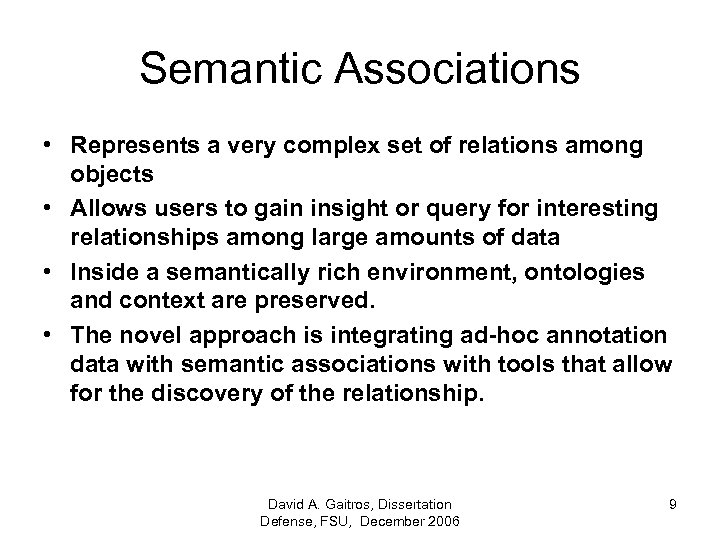 Semantic Associations

• Represents a very complex set of relations among objects
• Allows users to gain insight or query for interesting relationships among large amounts of data
• Inside a semantically rich environment, ontologies and context are preserved.
• The novel approach is integrating ad-hoc annotation data with semantic associations with tools that allow for the discovery of the relationship.

David A. Gaitros, Dissertation Defense, FSU, December 2006

9